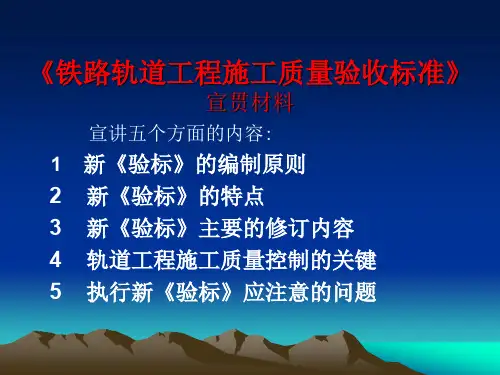 《铁路轨道工程施工质量验收标准》
宣贯材料

宣讲五个方面的内容:

1 新《验标》的编制原则
2 新《验标》的特点
3 新《验标》主要的修订内容
4 轨道工程施工质量控制的关键
5 执行新《验标》应注意的问题